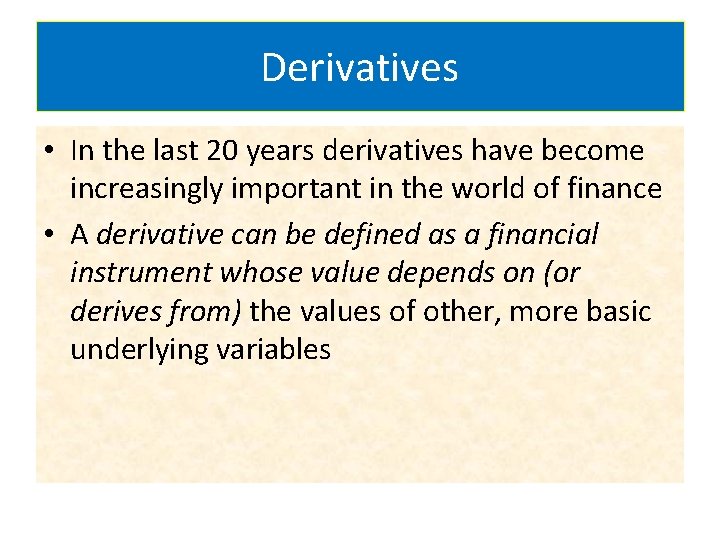 Derivatives

• In the last 20 years derivatives have become increasingly important in the world of finance

• A derivative can be defined as a financial instrument whose value depends on (or derives from) the values of other, more basic underlying variables